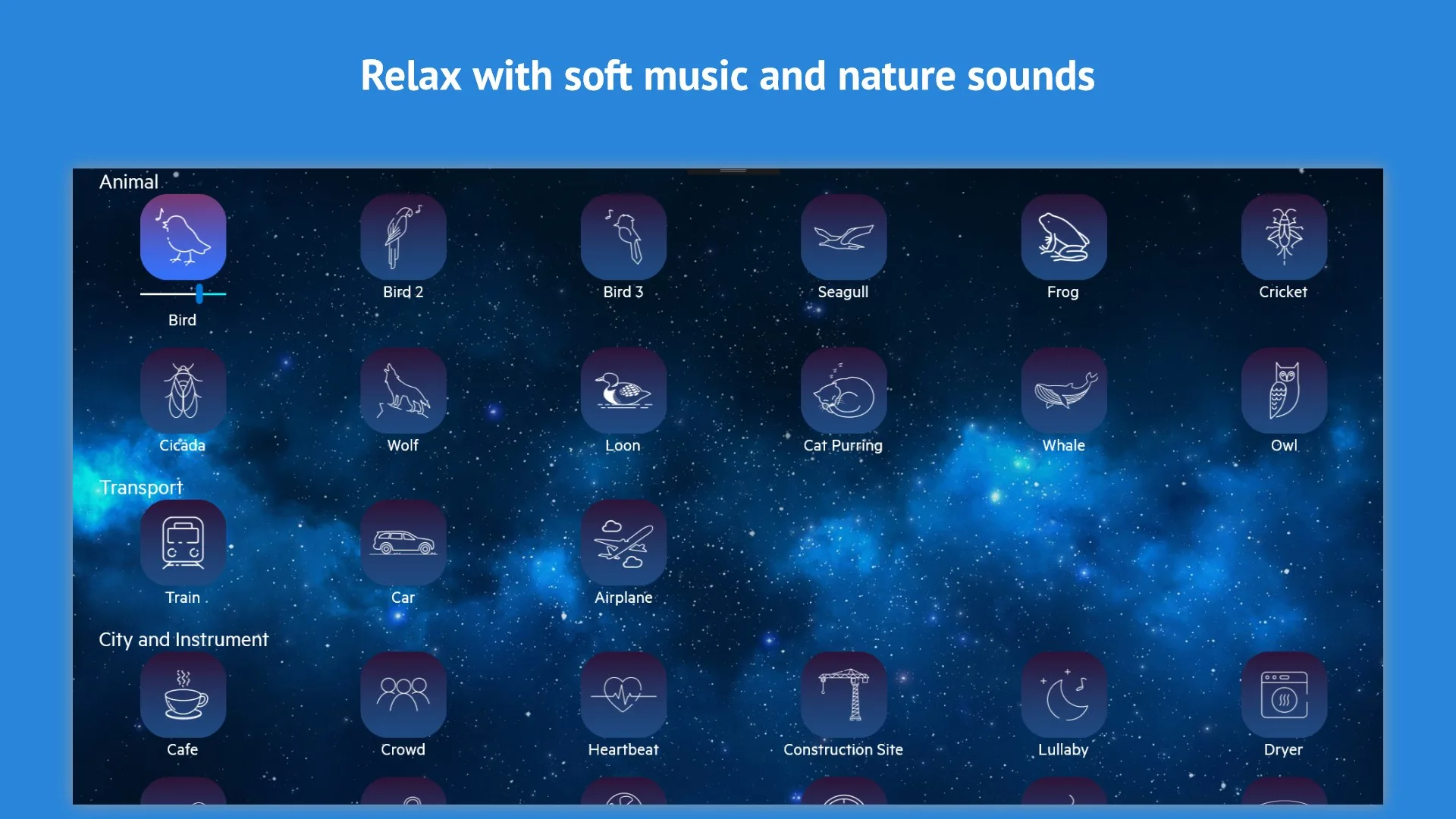 Relax with soft music and nature sounds

Animal

Bird

Bird 2

Bird 3

Seagull

Frog

Cricket

Cicada

Wolf

Loon

Cat Purring

Whale

Owl

Transport

Train

Car

Airplane

City and Instrument

Cafe

Crowd

Heartbeat

Construction Site

Lullaby

Dryer